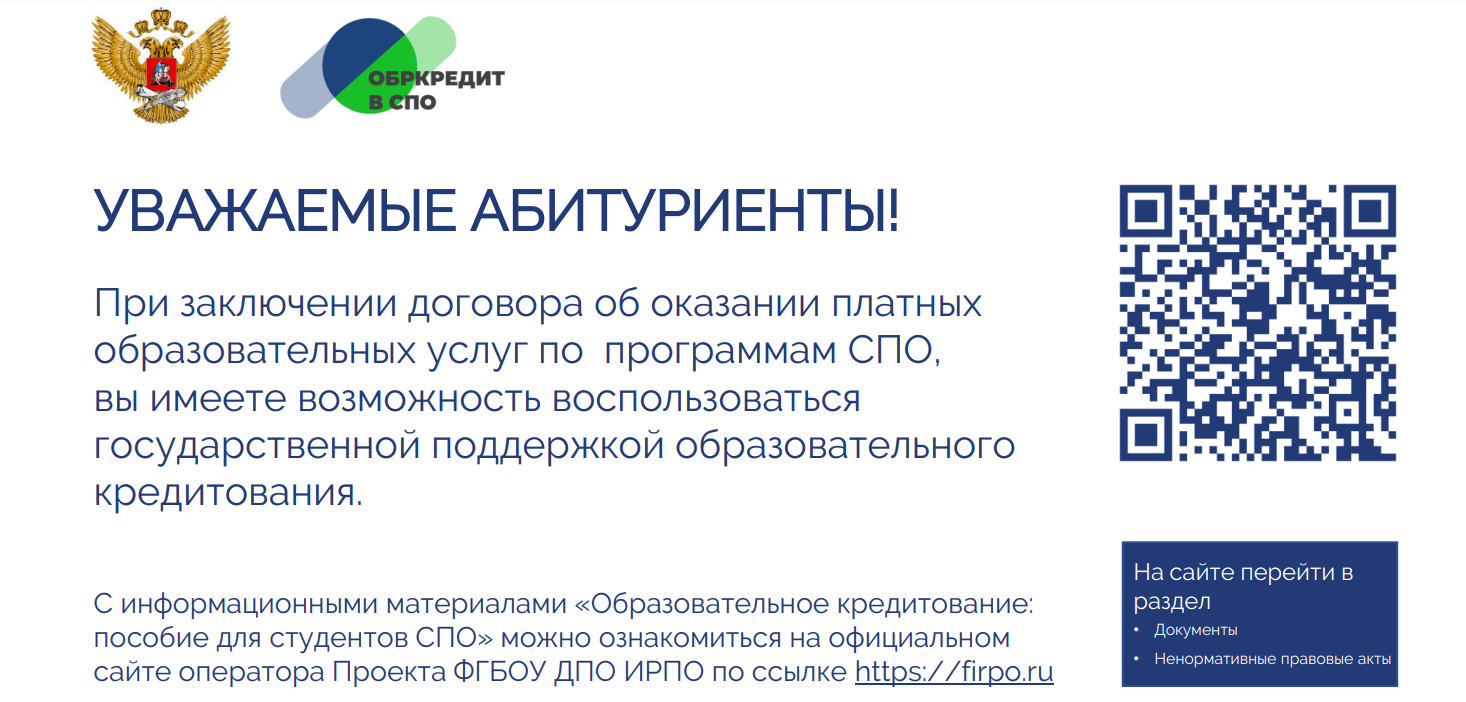 ОБРКРЕДИТ В СПО

УВАЖАЕМЫЕ АБИТУРИЕНТЫ!

При заключении договора об оказании платных образовательных услуг по программам СПО, вы имеете возможность воспользоваться государственной поддержкой образовательного кредитования.

С информационными материалами «Образовательное кредитование: пособие для студентов СПО» можно ознакомиться на официальном сайте оператора Проекта ФГБОУ ДПО ИРПО по ссылке https://firpo.ru

На сайте перейти в раздел
• Документы
• Ненормативные правовые акты